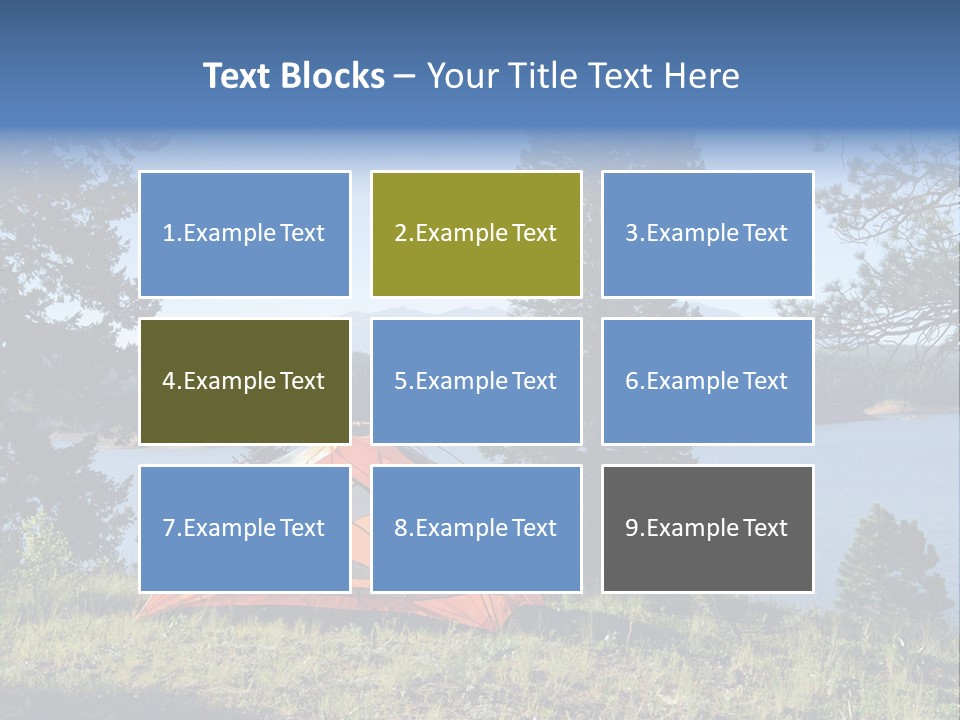 Text Blocks – Your Title Text Here

1.Example Text

2.Example Text

3.Example Text

4.Example Text

5.Example Text

6.Example Text

7.Example Text

8.Example Text

9.Example Text